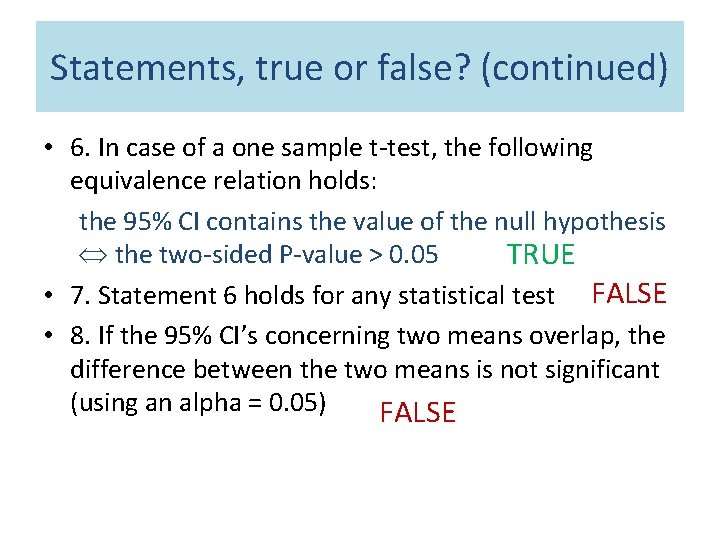 Statements, true or false? (continued)

• 6. In case of a one sample t-test, the following equivalence relation holds:

the 95% CI contains the value of the null hypothesis $\Leftrightarrow$ the two-sided P-value > 0.05 TRUE

• 7. Statement 6 holds for any statistical test FALSE

• 8. If the 95% CI's concerning two means overlap, the difference between the two means is not significant (using an alpha = 0.05) FALSE